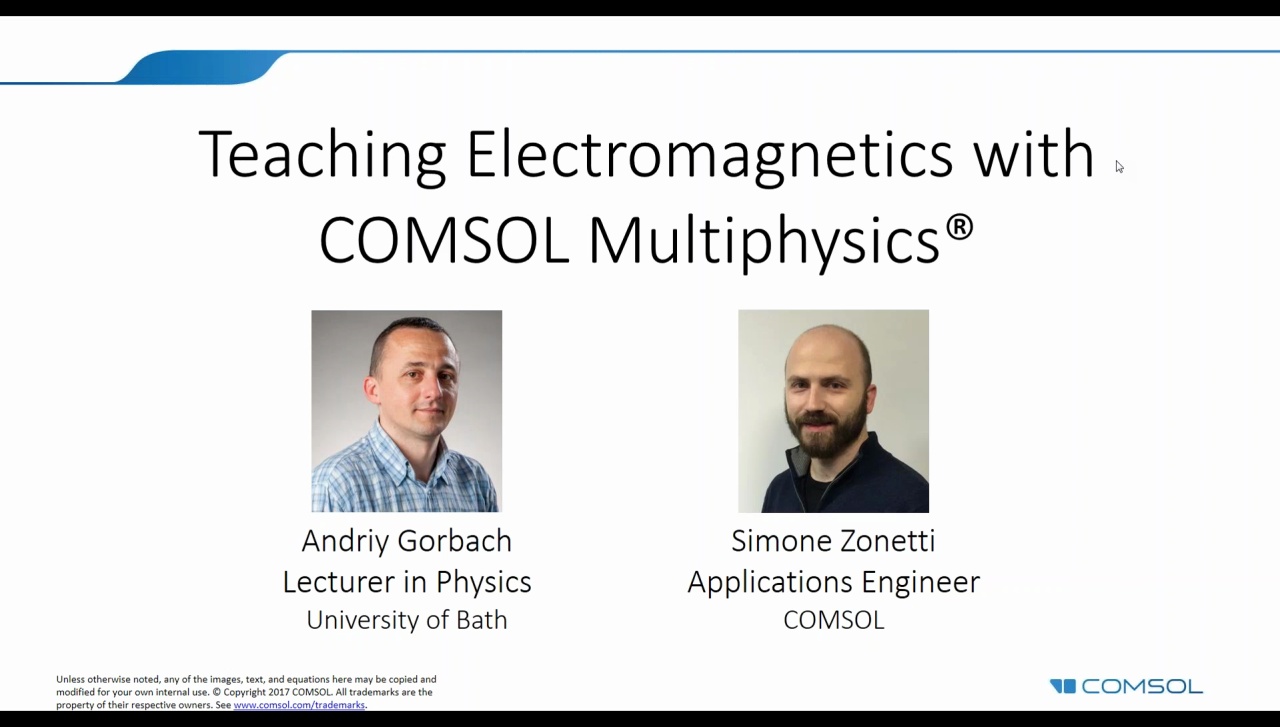 Teaching Electromagnetics with COMSOL Multiphysics®

Andriy Gorbach
Lecturer in Physics
University of Bath

Simone Zonetti
Applications Engineer
COMSOL

Unless otherwise noted, any of the images, text, and equations here may be copied and modified for your own internal use. © Copyright 2017 COMSOL. All trademarks are the property of their respective owners. See www.comsol.com/trademarks.

COMSOL